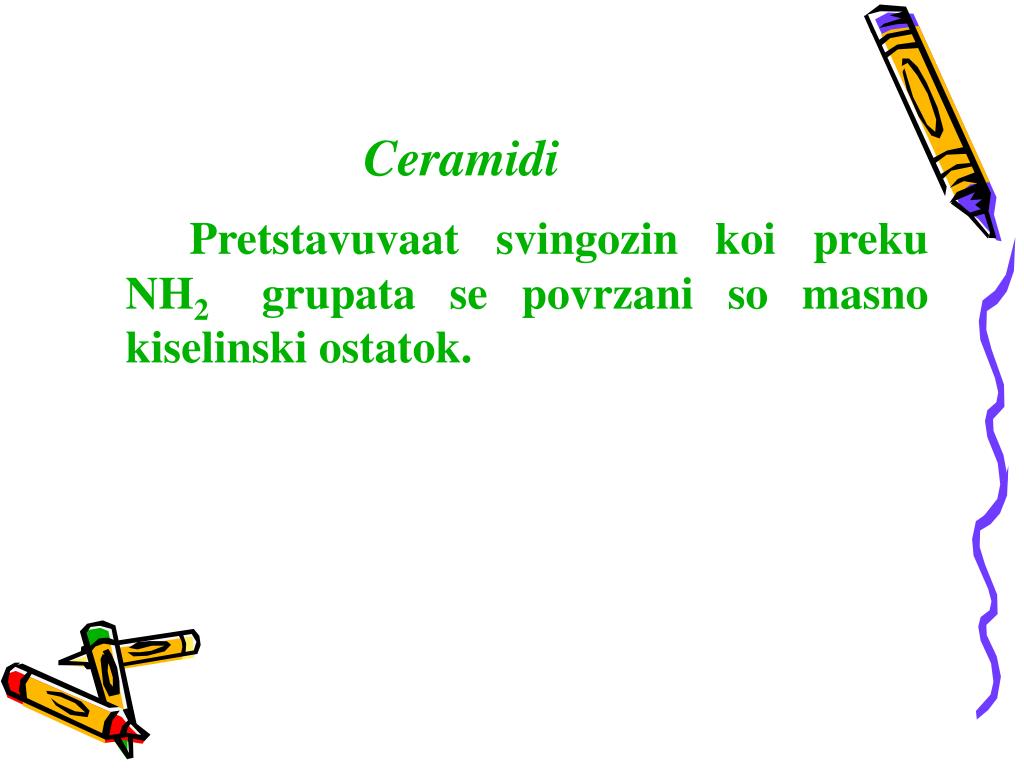 Ceramidi

Pretstavuvaat svingozin koi preku $NH_2$ grupata se povrzani so masno kiselinski ostatok.